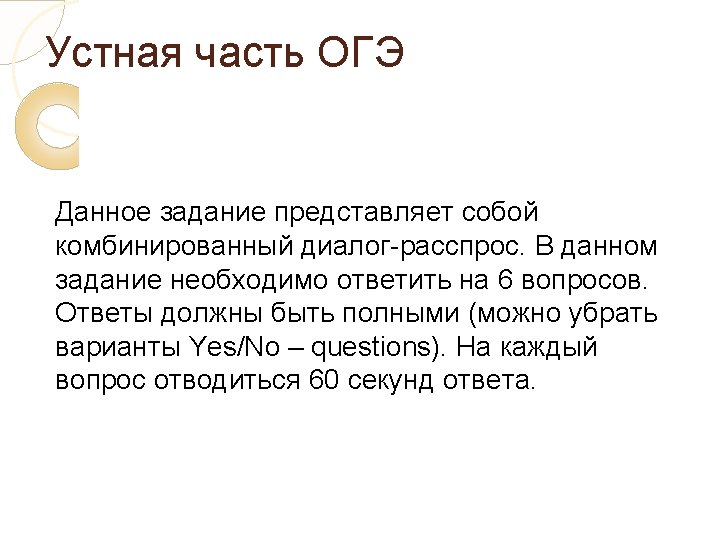 Устная часть ОГЭ

Данное задание представляет собой комбинированный диалог-расспрос. В данном задание необходимо ответить на 6 вопросов. Ответы должны быть полными (можно убрать варианты Yes/No – questions). На каждый вопрос отводиться 60 секунд ответа.